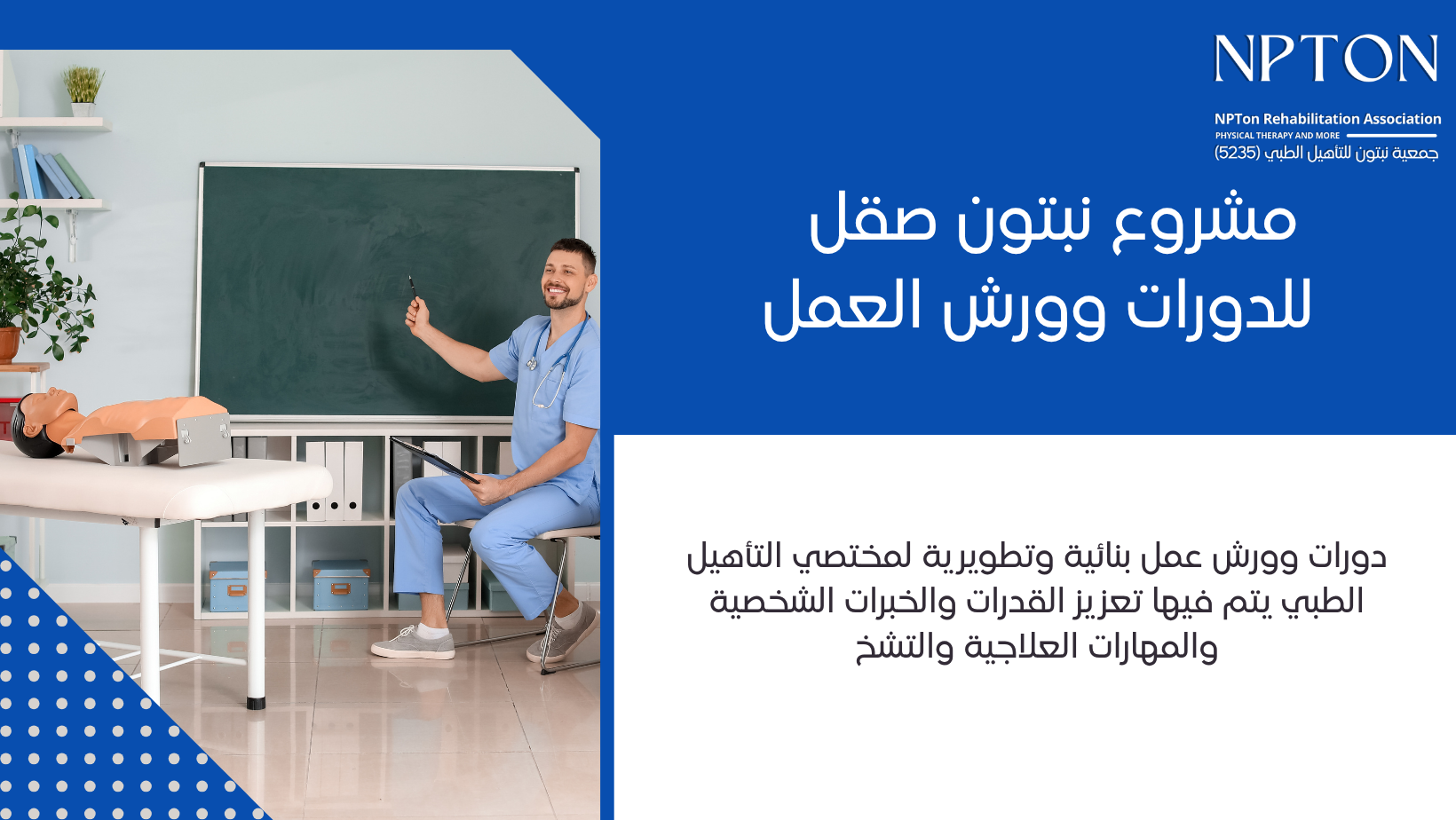 NPTON

NPTon Rehabilitation Association
PHYSICAL THERAPY AND MORE
جمعية نبتون للتأهيل الطبي (5235)

مشروع نبتون صقل للدورات وورش العمل

دورات وورش عمل بنائية وتطويرية لمختصي التأهيل الطبي يتم فيها تعزيز القدرات والخبرات الشخصية والمهارات العلاجية والتشخ